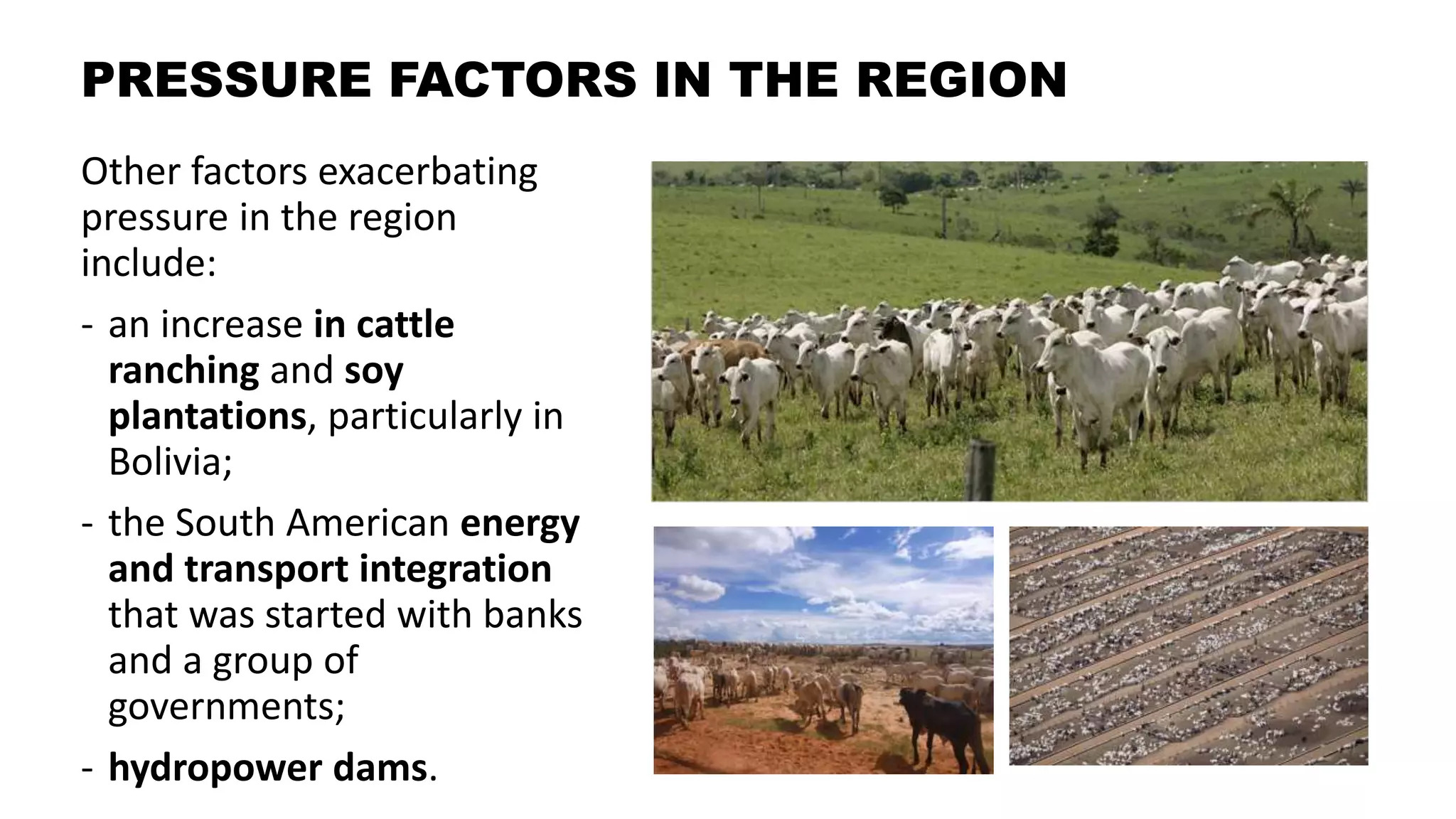 PRESSURE FACTORS IN THE REGION

Other factors exacerbating pressure in the region include:

- an increase in cattle ranching and soy plantations, particularly in Bolivia;

- the South American energy and transport integration that was started with banks and a group of governments;

- hydropower dams.